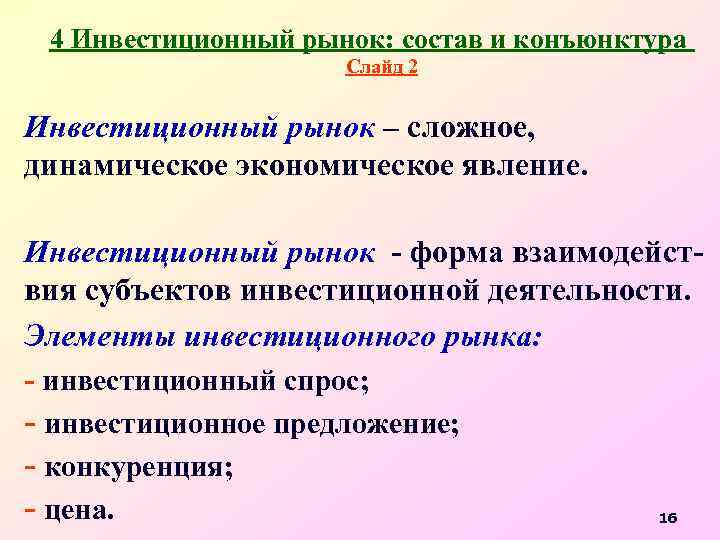 4 Инвестиционный рынок: состав и конъюнктура
Слайд 2

Инвестиционный рынок – сложное, динамическое экономическое явление.

Инвестиционный рынок - форма взаимодействия субъектов инвестиционной деятельности.

Элементы инвестиционного рынка:
- инвестиционный спрос;
- инвестиционное предложение;
- конкуренция;
- цена.

16